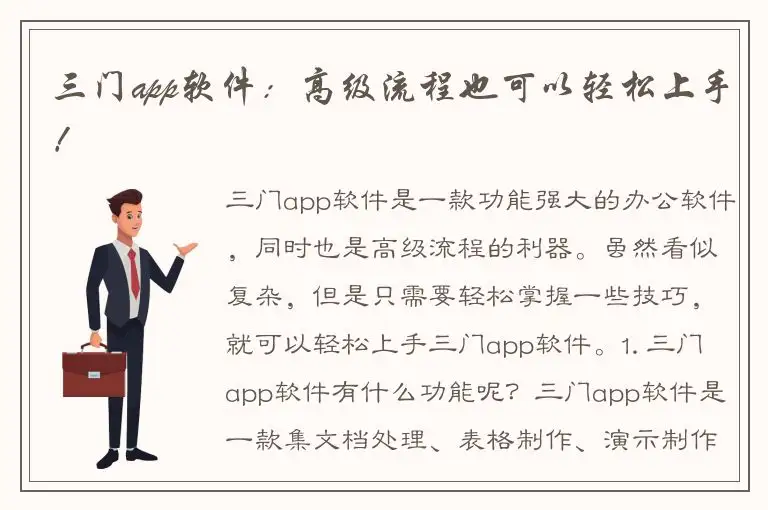 三门app软件：高级流程也可以轻松上手！

三门app软件是一款功能强大的办公软件，同时也是高级流程的利器。虽然看似复杂，但是只需要轻松掌握一些技巧，就可以轻松上手三门app软件。1. 三门app软件有什么功能呢？三门app软件是一款集文档处理、表格制作、演示制作